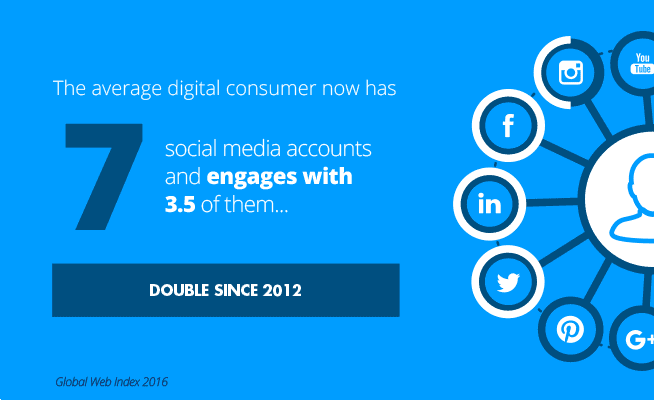 The average digital consumer now has

7 social media accounts and engages with 3.5 of them...

DOUBLE SINCE 2012

Global Web Index 2016

You Tube

f

in

G+